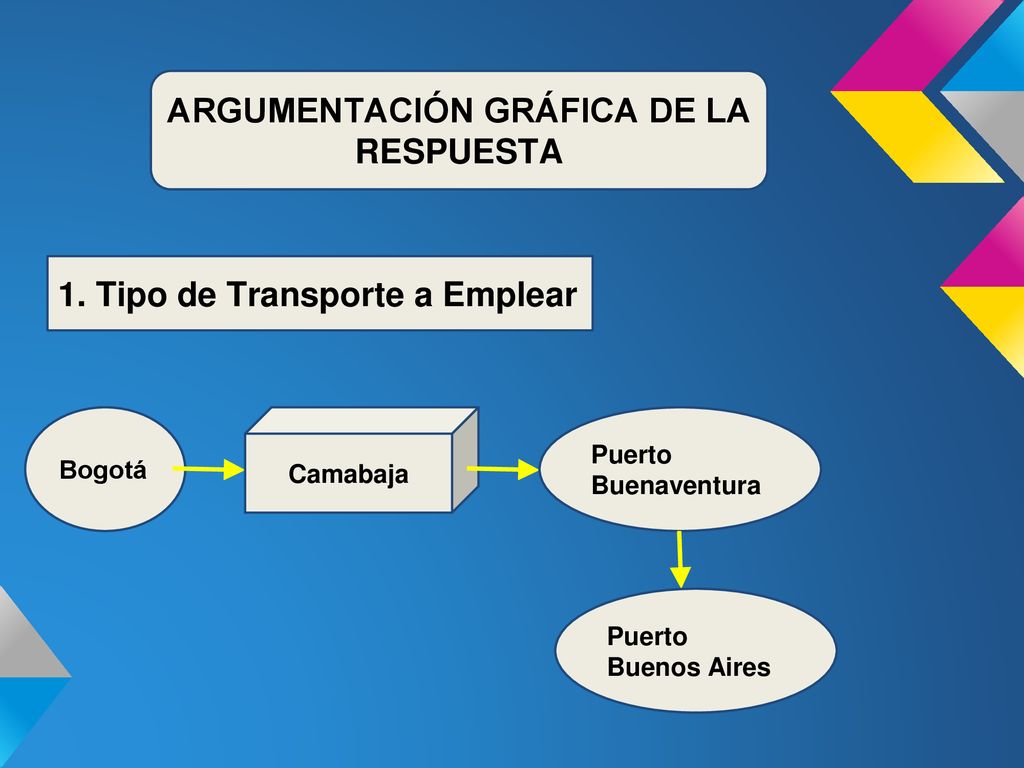 ARGUMENTACIÓN GRÁFICA DE LA RESPUESTA

1. Tipo de Transporte a Emplear

Bogotá

Camabaja

Puerto Buenaventura

Puerto Buenos Aires